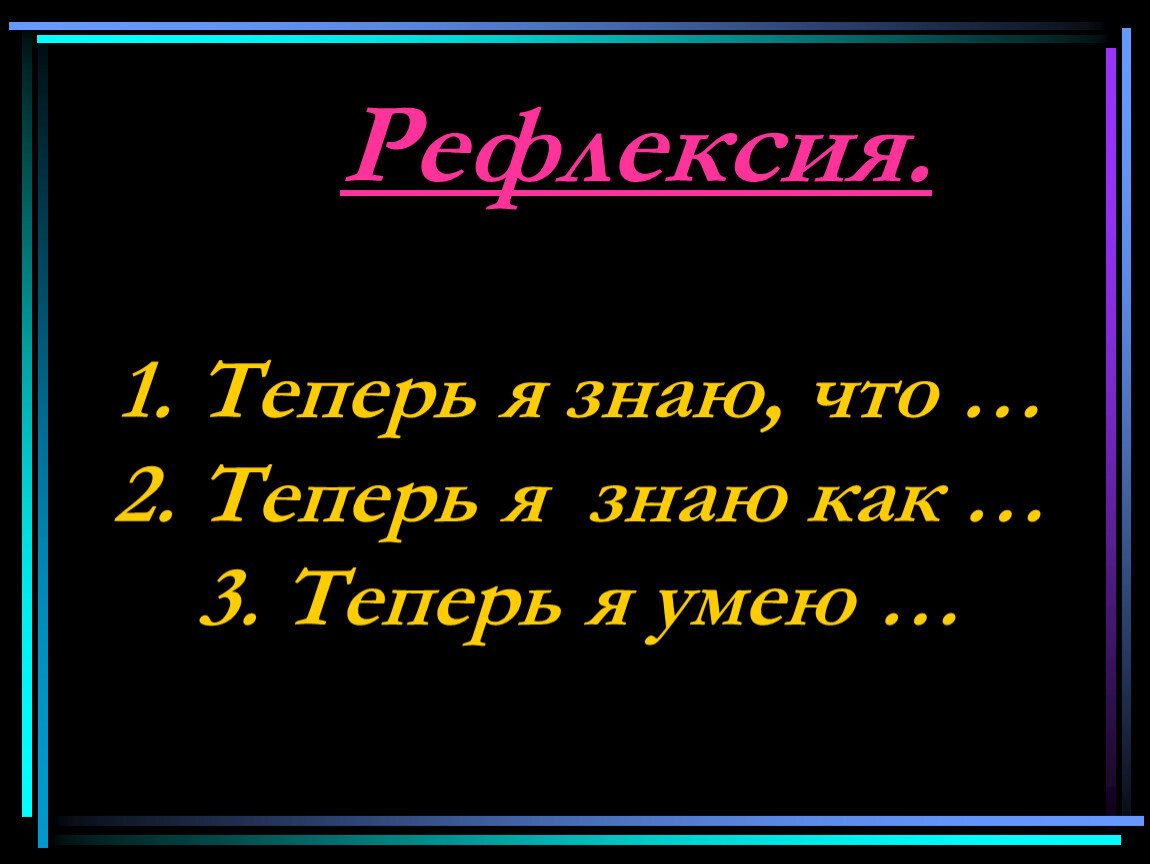 Рефлексия.

1. Теперь я знаю, что …
2. Теперь я знаю как …
3. Теперь я умею …